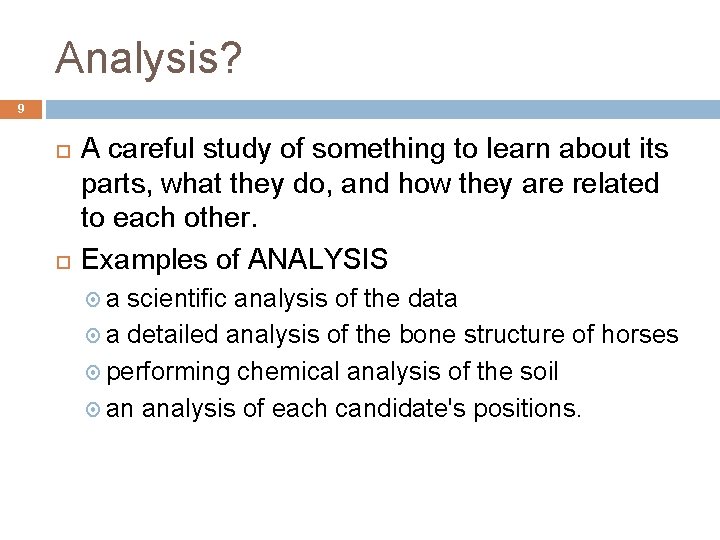 Analysis?

9

A careful study of something to learn about its parts, what they do, and how they are related to each other.

Examples of ANALYSIS

a scientific analysis of the data

a detailed analysis of the bone structure of horses

performing chemical analysis of the soil

an analysis of each candidate's positions.